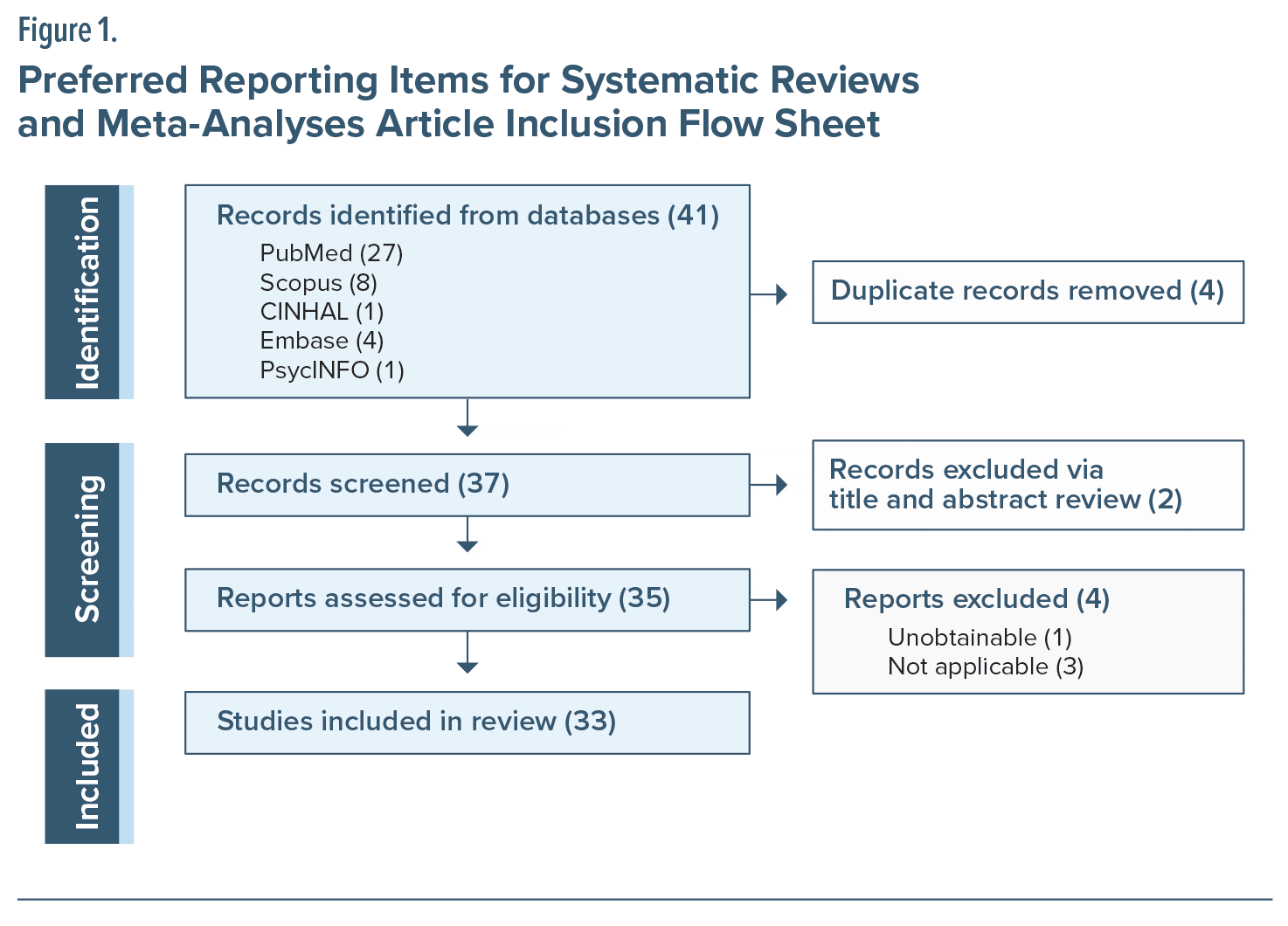 Figure 1.

Preferred Reporting Items for Systematic Reviews and Meta-Analyses Article Inclusion Flow Sheet

Identification

Records identified from databases (41)
PubMed (27)
Scopus (8)
CINHAL (1)
Embase (4)
PsycINFO (1)

Duplicate records removed (4)

Screening

Records screened (37)

Records excluded via title and abstract review (2)

Reports assessed for eligibility (35)

Reports excluded (4)
Unobtainable (1)
Not applicable (3)

Included

Studies included in review (33)